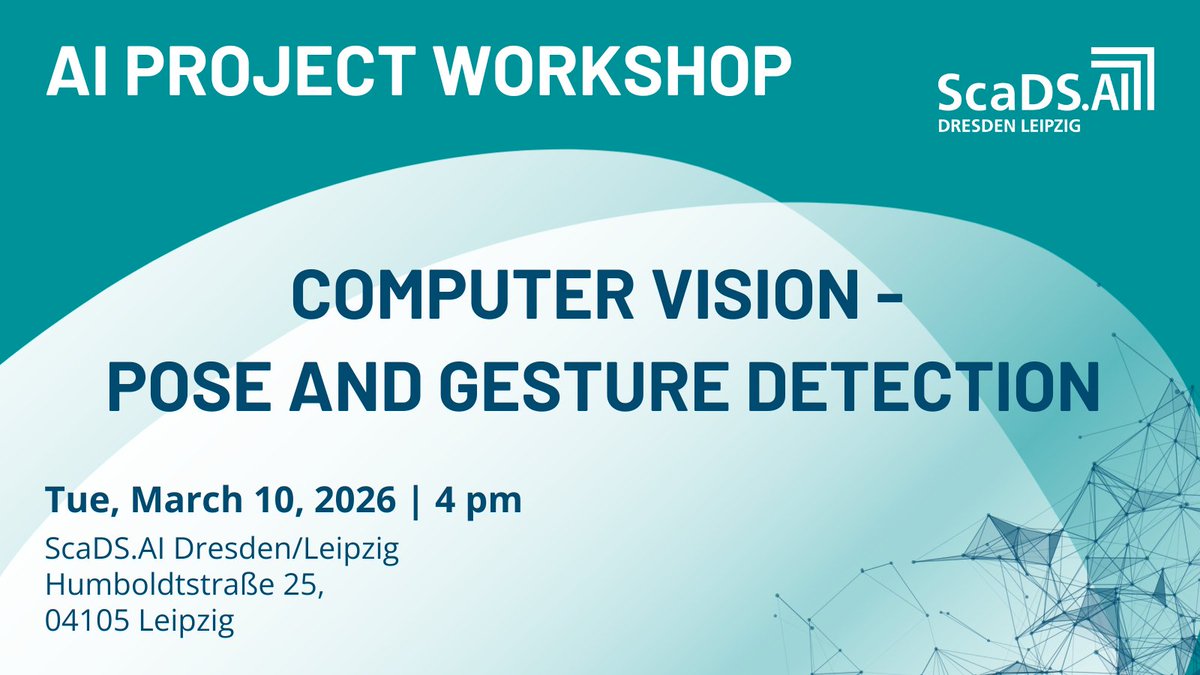 AI PROJECT WORKSHOP

ScaDS.AI
DRESDEN LEIPZIG

COMPUTER VISION – POSE AND GESTURE DETECTION

Tue, March 10, 2026 | 4 pm

ScaDS.AI Dresden/Leipzig
Humboldtstraße 25,
04105 Leipzig